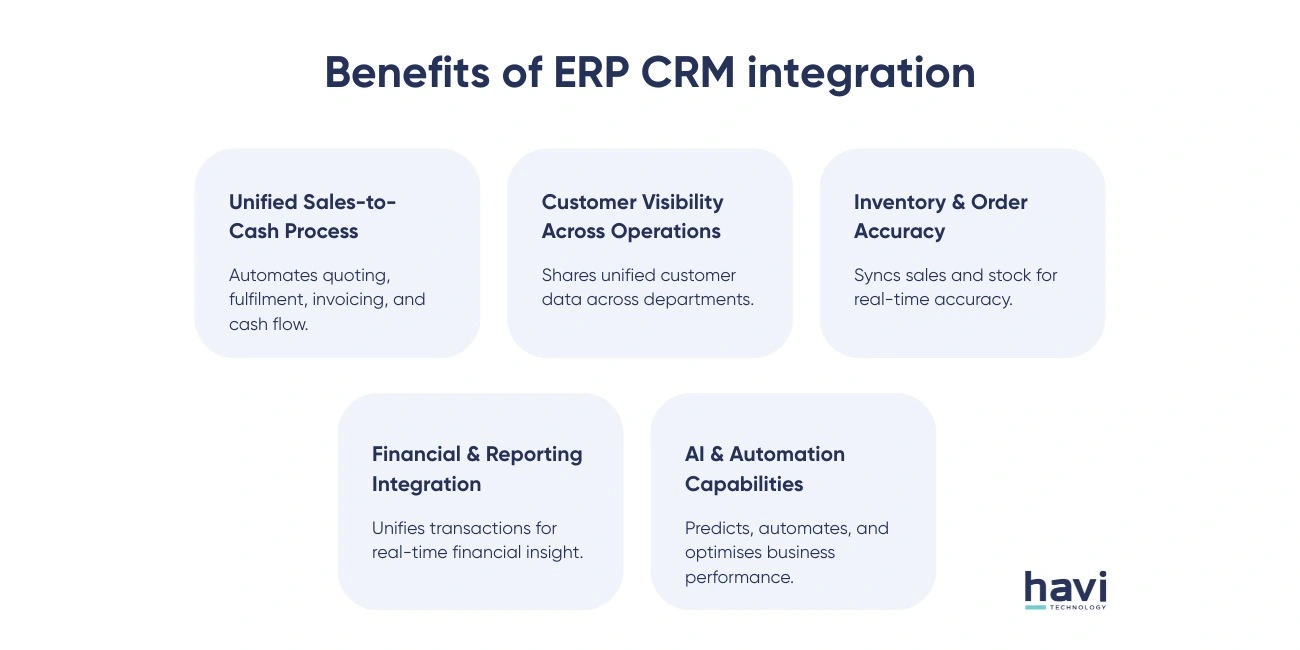 Benefits of ERP CRM integration

Unified Sales-to-Cash Process

Automates quoting, fulfilment, invoicing, and cash flow.

Customer Visibility Across Operations

Shares unified customer data across departments.

Inventory & Order Accuracy

Syncs sales and stock for real-time accuracy.

Financial & Reporting Integration

Unifies transactions for real-time financial insight.

AI & Automation Capabilities

Predicts, automates, and optimises business performance.

havi
TECHNOLOGY